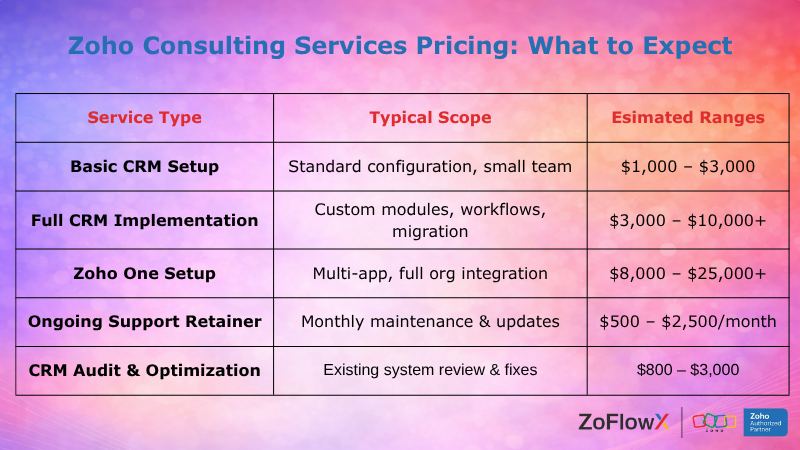 Zoho Consulting Services Pricing: What to Expect

| Service Type | Typical Scope | Esimated Ranges |
|---|---|---|
| Basic CRM Setup | Standard configuration, small team | \$1,000 – \$3,000 |
| Full CRM Implementation | Custom modules, workflows, migration | \$3,000 – \$10,000+ |
| Zoho One Setup | Multi-app, full org integration | \$8,000 – \$25,000+ |
| Ongoing Support Retainer | Monthly maintenance & updates | \$500 – \$2,500/month |
| CRM Audit & Optimization | Existing system review & fixes | \$800 – \$3,000 |

ZoFlowX
ZOHO
Zoho Authorized Partner